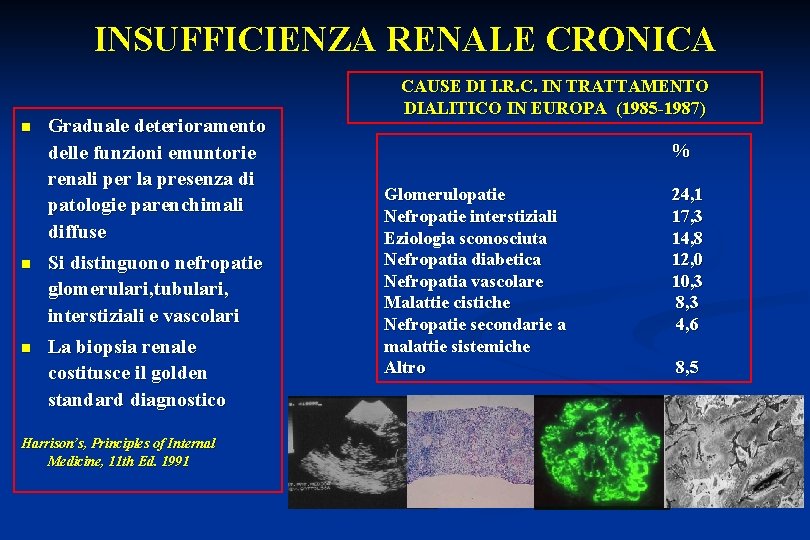 INSUFFICIENZA RENALE CRONICA

- Graduale deterioramento delle funzioni emuntorie renali per la presenza di patologie parenchimali diffuse
- Si distinguono nefropatie glomerulari,tubulari, interstiziali e vascolari
- La biopsia renale costitusce il golden standard diagnostico

Harrison's, Principles of Internal Medicine, 11th Ed. 1991

CAUSE DI I.R.C. IN TRATTAMENTO DIALITICO IN EUROPA (1985-1987)

| | % |
|---|---|
| Glomerulopatie | 24,1 |
| Nefropatie interstiziali | 17,3 |
| Eziologia sconosciuta | 14,8 |
| Nefropatia diabetica | 12,0 |
| Nefropatia vascolare | 10,3 |
| Malattie cistiche | 8,3 |
| Nefropatie secondarie a malattie sistemiche | 4,6 |
| Altro | 8,5 |